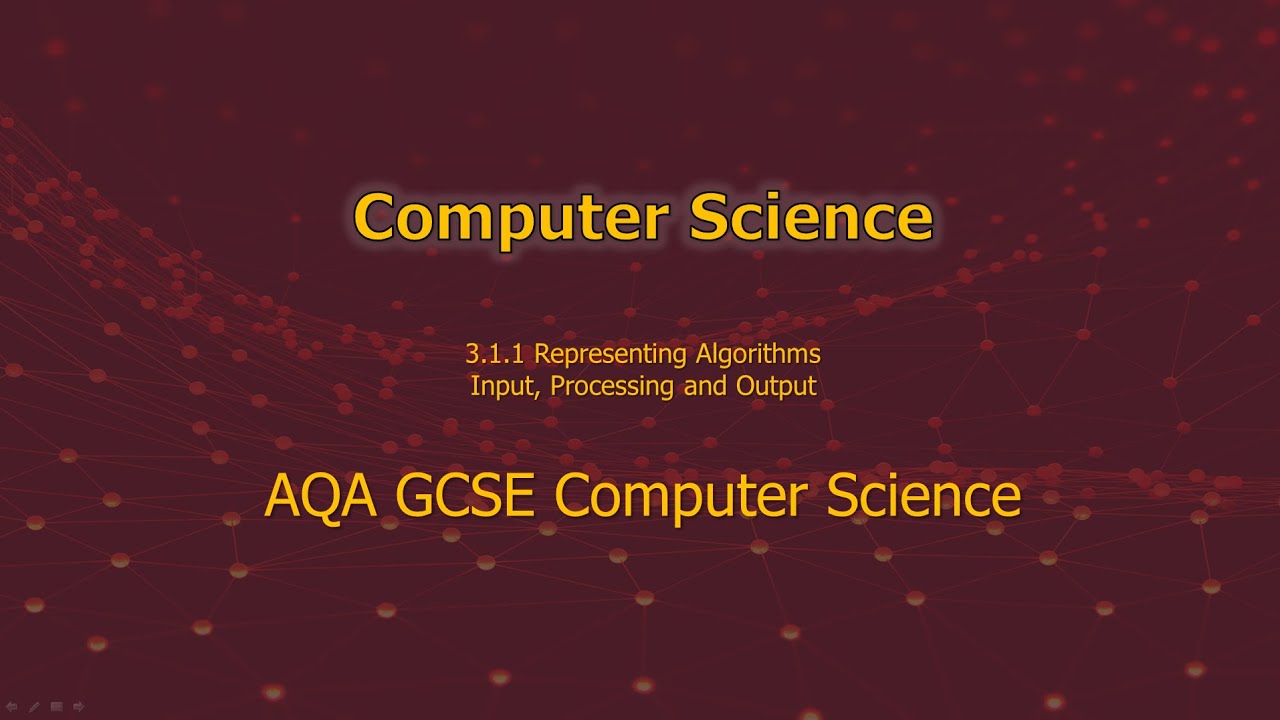 Computer Science

3.1.1 Representing Algorithms
Input, Processing and Output

AQA GCSE Computer Science